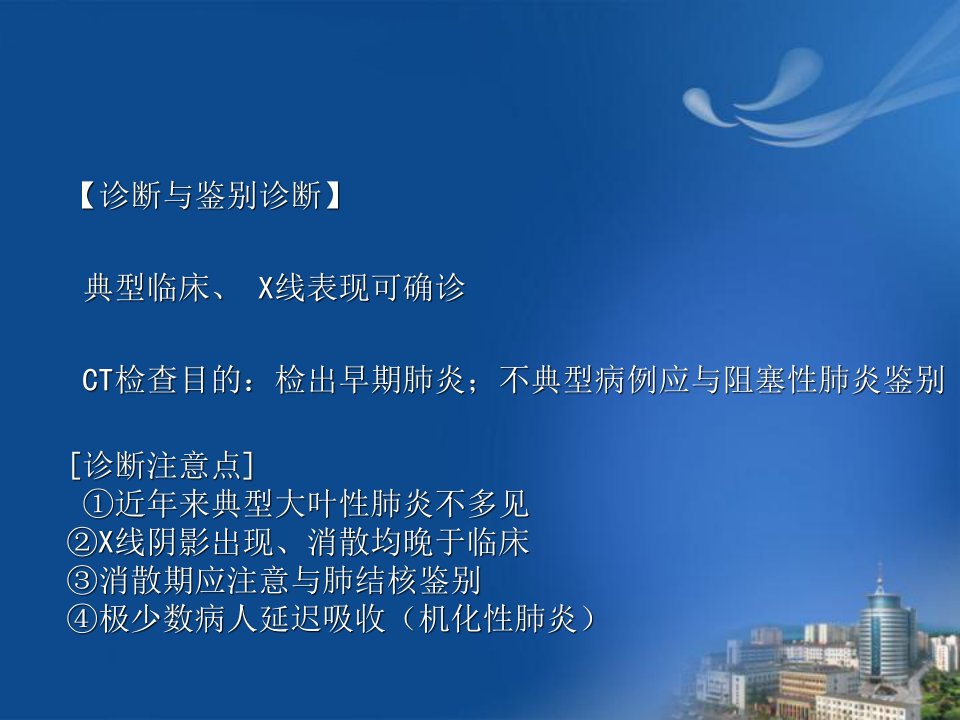 【诊断与鉴别诊断】

典型临床、 X线表现可确诊

CT检查目的：检出早期肺炎；不典型病例应与阻塞性肺炎鉴别

[诊断注意点]
①近年来典型大叶性肺炎不多见
②X线阴影出现、消散均晚于临床
③消散期应注意与肺结核鉴别
④极少数病人延迟吸收（机化性肺炎）